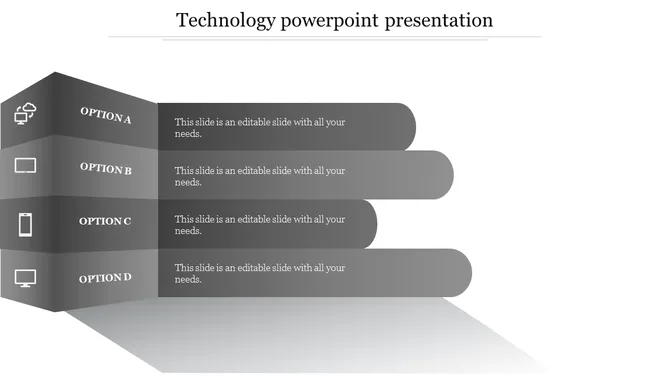 Technology powerpoint presentation

OPTION A

This slide is an editable slide with all your needs.

OPTION B

This slide is an editable slide with all your needs.

OPTION C

This slide is an editable slide with all your needs.

OPTION D

This slide is an editable slide with all your needs.